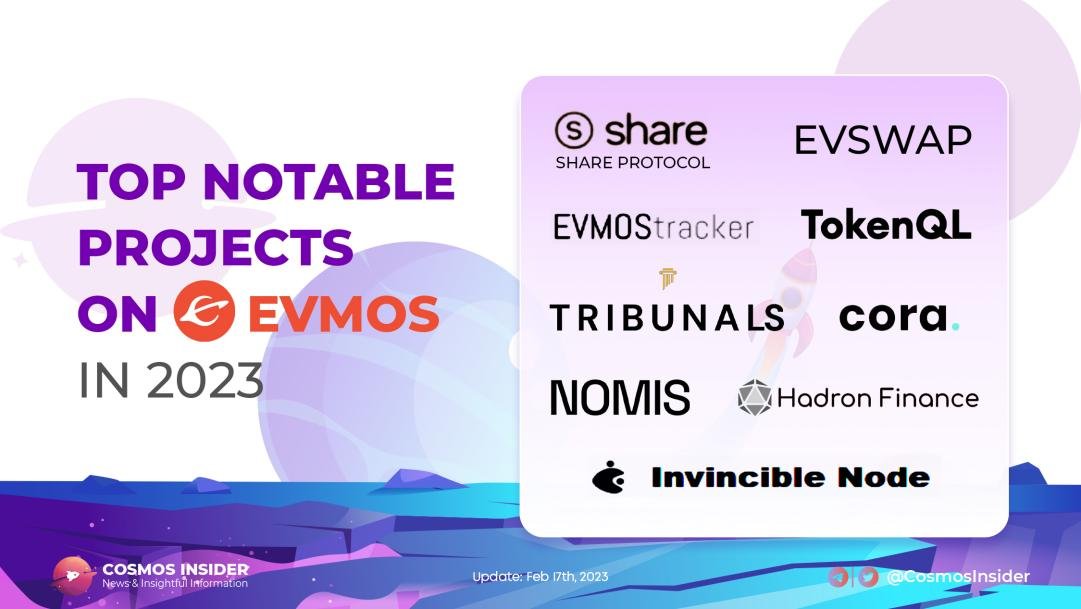 TOP NOTABLE PROJECTS ON EVMOS IN 2023

share
SHARE PROTOCOL

EVSWAP

EVMOStracker

TokenQL

TRIBUNALS

cora.

NOMIS

Hadron Finance

Invincible Node

COSMOS INSIDER
News & Insightful Information

Update: Feb 17th, 2023

@CosmosInsider